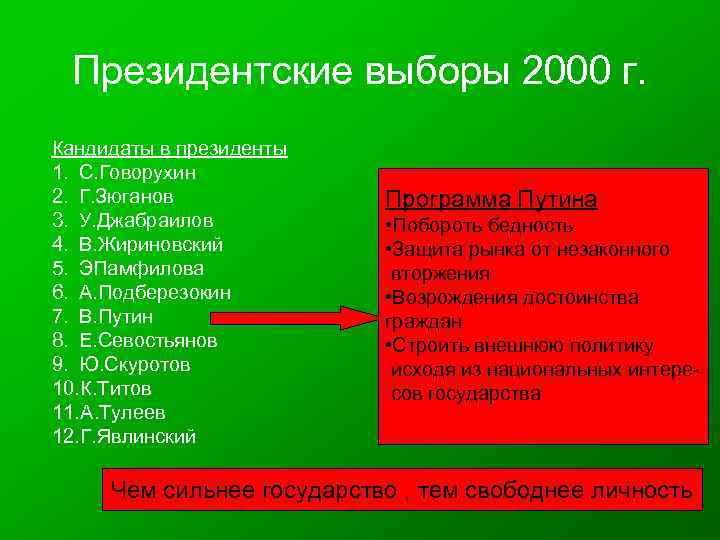 Президентские выборы 2000 г.

Кандидаты в президенты
1. С.Говорухин
2. Г.Зюганов
3. У.Джабраилов
4. В.Жириновский
5. ЭПамфилова
6. А.Подберезокин
7. В.Путин
8. Е.Севостьянов
9. Ю.Скуротов
10.К.Титов
11.А.Тулеев
12.Г.Явлинский

Программа Путина
•Побороть бедность
•Защита рынка от незаконного вторжения
•Возрождения достоинства граждан
•Строить внешнюю политику исходя из национальных интересов государства

Чем сильнее государство , тем свободнее личность